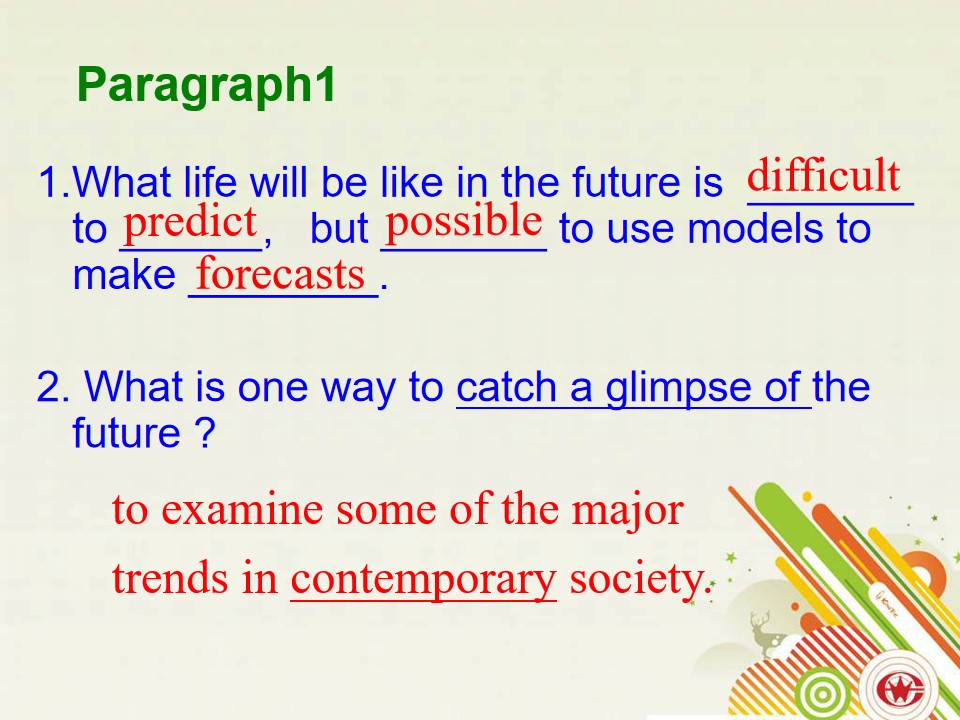 Paragraph1

1.What life will be like in the future is difficult to predict, but possible to use models to make forecasts.

2. What is one way to catch a glimpse of the future ?

to examine some of the major trends in contemporary society.